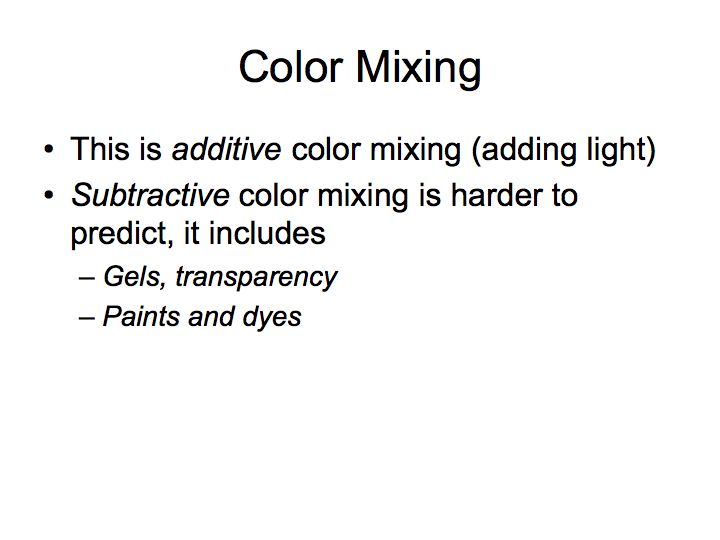 Color Mixing

• This is additive color mixing (adding light)
• Subtractive color mixing is harder to predict, it includes
– Gels, transparency
– Paints and dyes